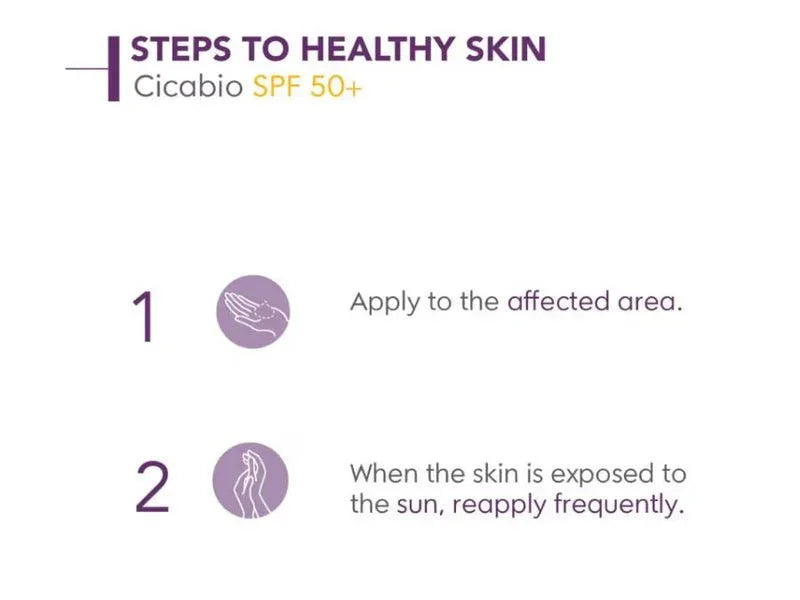 STEPS TO HEALTHY SKIN
Cicabio SPF 50+

1

Apply to the affected area.

2

When the skin is exposed to the sun, reapply frequently.